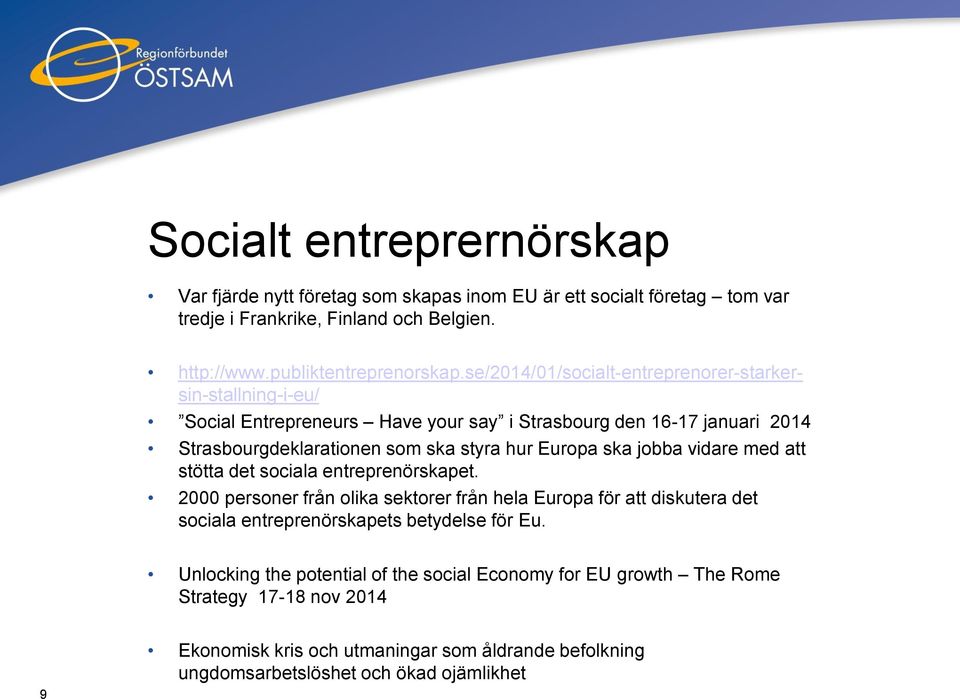 Regionförbundet
ÖSTSAM

Socialt entreprernörskap

• Var fjärde nytt företag som skapas inom EU är ett socialt företag – tom var tredje i Frankrike, Finland och Belgien.

• http://www.publiktentreprenorskap.se/2014/01/socialt-entreprenorer-starker-sin-stallning-i-eu/

• ”Social Entrepreneurs – Have your say” i Strasbourg den 16-17 januari 2014

• Strasbourgdeklarationen som ska styra hur Europa ska jobba vidare med att stötta det sociala entreprenörskapet.

• 2000 personer från olika sektorer från hela Europa för att diskutera det sociala entreprenörskapets betydelse för Eu.

• Unlocking the potential of the social Economy for EU growth – The Rome Strategy 17-18 nov 2014

• Ekonomisk kris och utmaningar som åldrande befolkning ungdomsarbetslöshet och ökad ojämlikhet

9